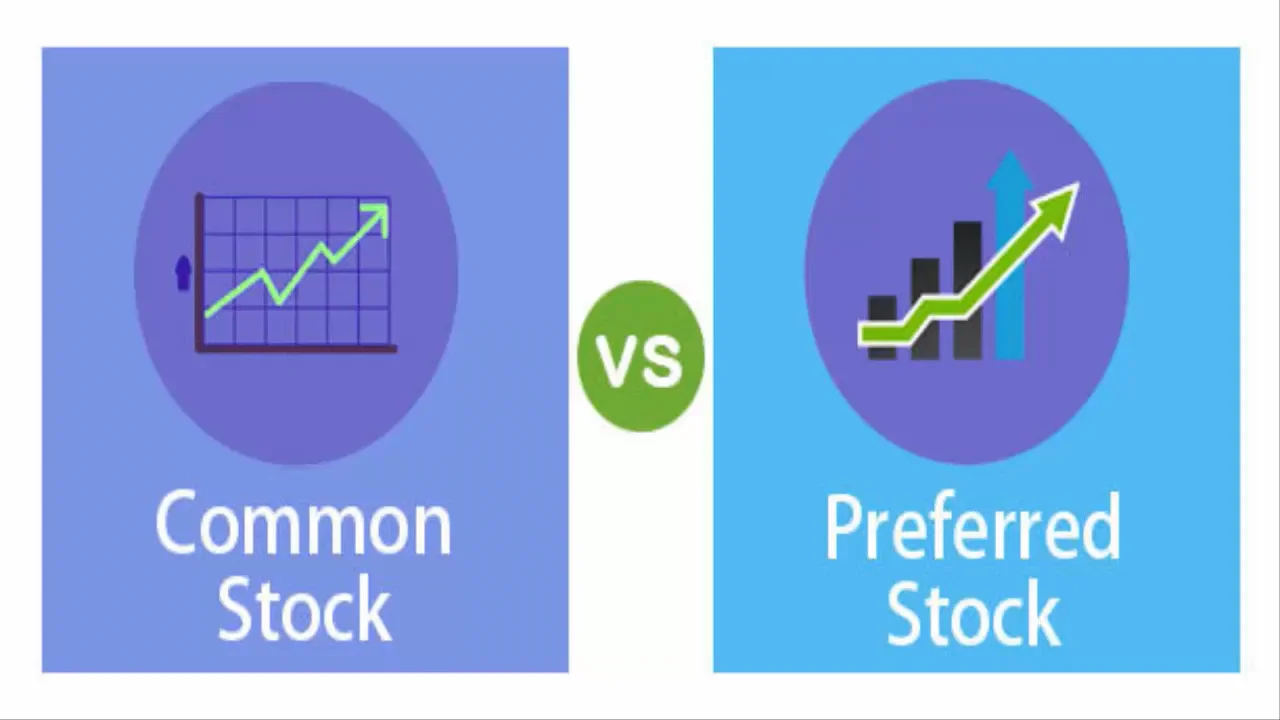 Common Stock

VS

Preferred Stock